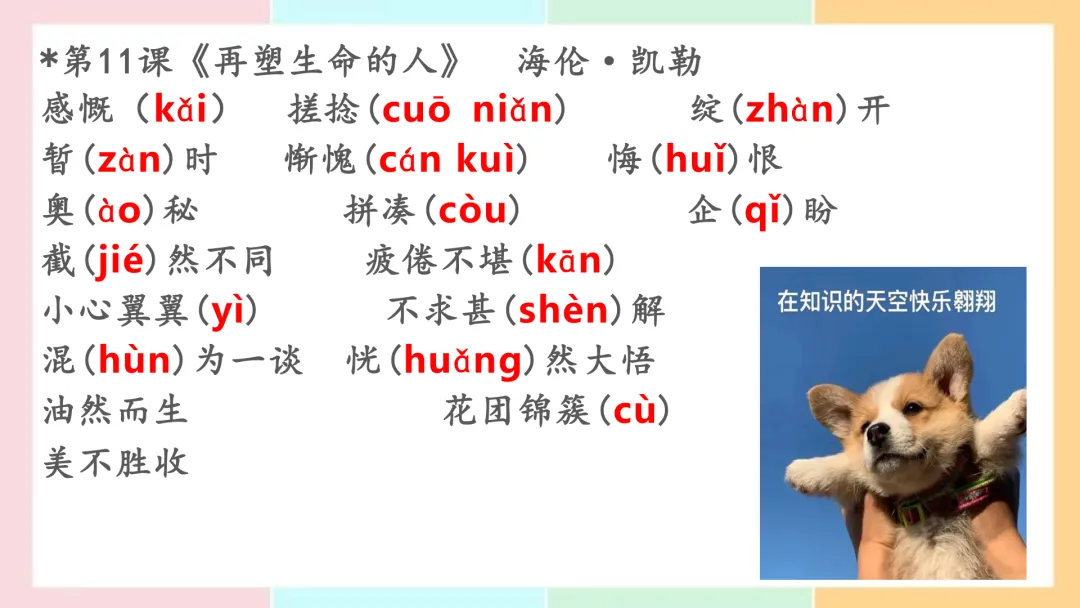 *第11课《再塑生命的人》　海伦·凯勒

感慨（kǎi）　搓捻（cuō niǎn）　绽（zhàn）开

暂（zàn）时　惭愧（cán kuì）　悔（huǐ）恨

奥（ào）秘　拼凑（còu）　企（qǐ）盼

截（jié）然不同　疲倦不堪（kān）

小心翼翼（yì）　不求甚（shèn）解

混（hùn）为一谈　恍（huǎng）然大悟

油然而生　花团锦簇（cù）

美不胜收

在知识的天空快乐翱翔